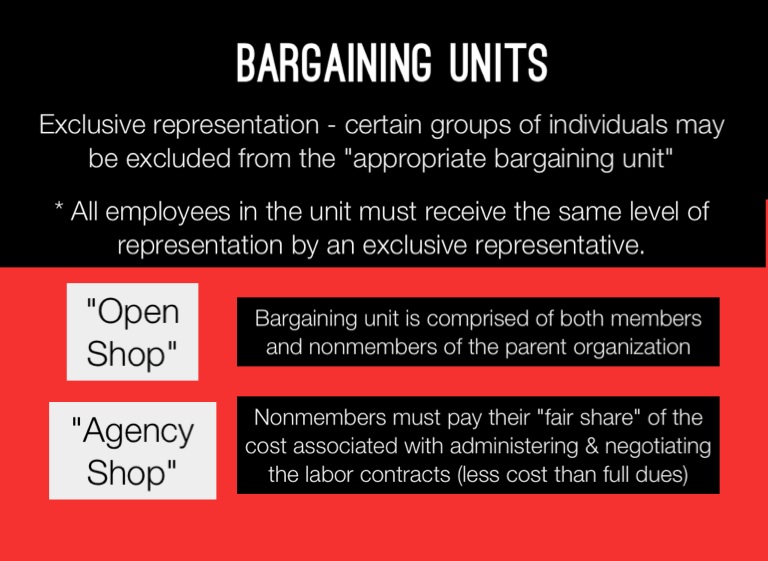 BARGAINING UNITS

Exclusive representation - certain groups of individuals may be excluded from the "appropriate bargaining unit"

* All employees in the unit must receive the same level of representation by an exclusive representative.

"Open Shop"

Bargaining unit is comprised of both members and nonmembers of the parent organization

"Agency Shop"

Nonmembers must pay their "fair share" of the cost associated with administering & negotiating the labor contracts (less cost than full dues)